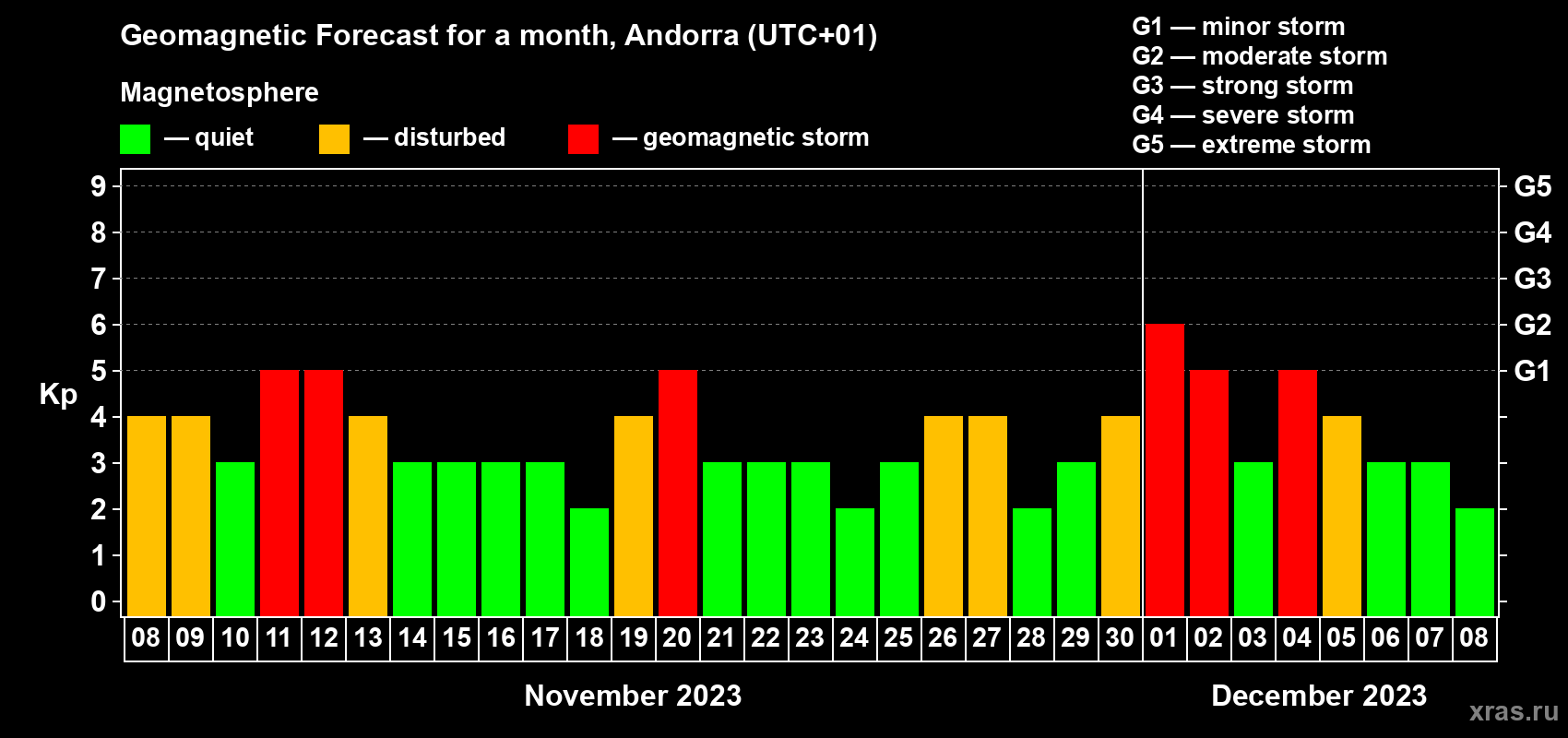 Geomagnetic Forecast for a month, Andorra (UTC+01)

Magnetosphere

— quiet — disturbed — geomagnetic storm

G1 — minor storm
G2 — moderate storm
G3 — strong storm
G4 — severe storm
G5 — extreme storm

Kp

9
8
7
6
5
4
3
2
1
0

G5
G4
G3
G2
G1

08 09 10 11 12 13 14 15 16 17 18 19 20 21 22 23 24 25 26 27 28 29 30 01 02 03 04 05 06 07 08

November 2023

December 2023

xras.ru